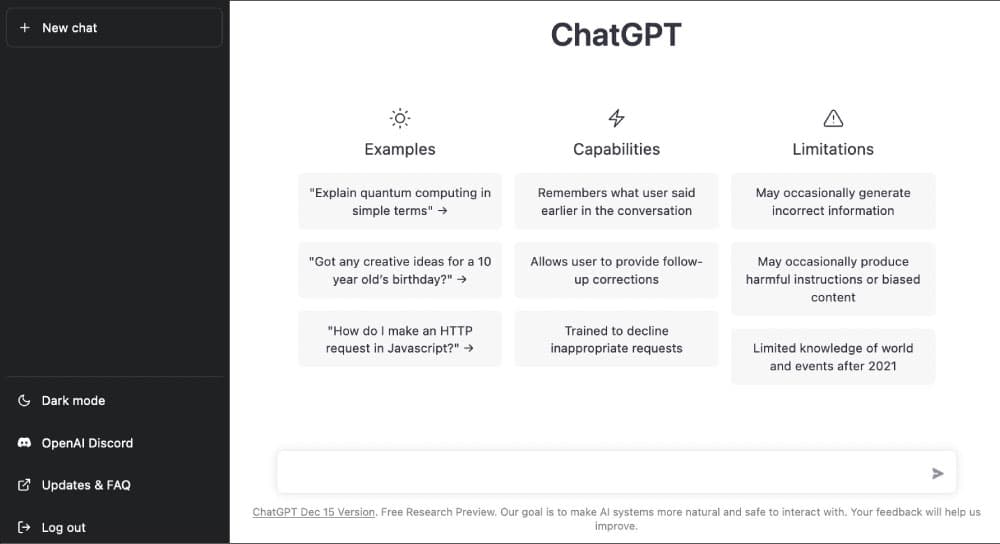 + New chat

Dark mode

OpenAI Discord

Updates & FAQ

Log out

ChatGPT

Examples

"Explain quantum computing in simple terms" →

"Got any creative ideas for a 10 year old's birthday?" →

"How do I make an HTTP request in Javascript?" →

Capabilities

Remembers what user said earlier in the conversation

Allows user to provide follow-up corrections

Trained to decline inappropriate requests

Limitations

May occasionally generate incorrect information

May occasionally produce harmful instructions or biased content

Limited knowledge of world and events after 2021

ChatGPT Dec 15 Version. Free Research Preview. Our goal is to make AI systems more natural and safe to interact with. Your feedback will help us improve.